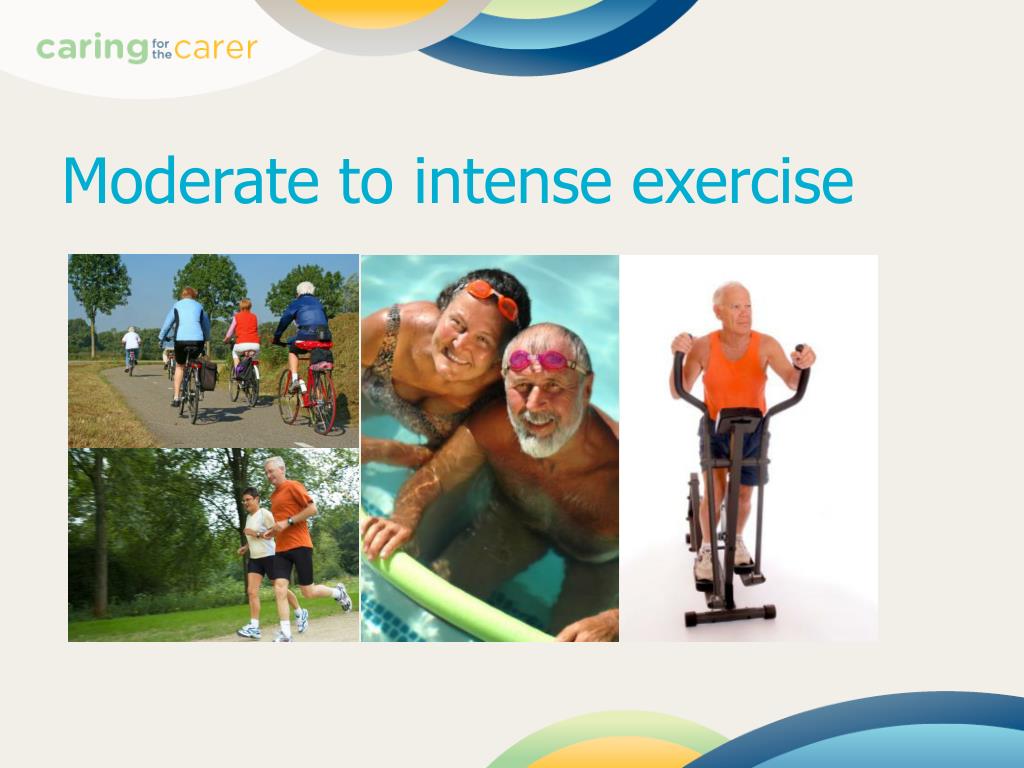 caring for the carer

Moderate to intense exercise